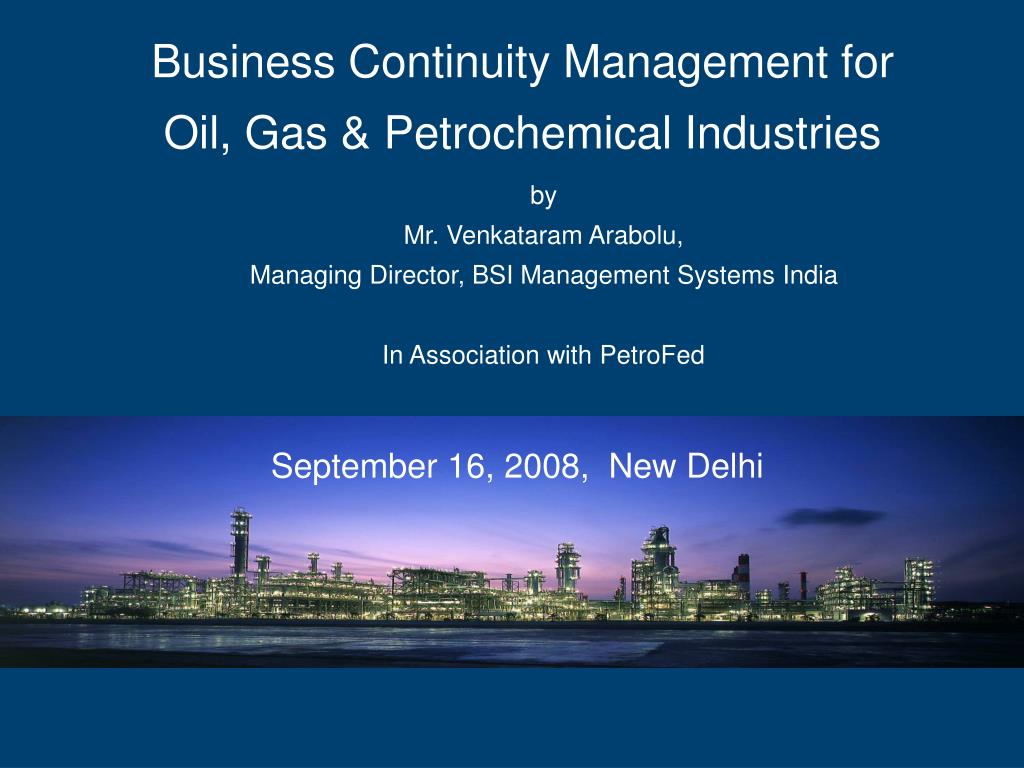 Business Continuity Management for
Oil, Gas & Petrochemical Industries

by
Mr. Venkataram Arabolu,
Managing Director, BSI Management Systems India

In Association with PetroFed

September 16, 2008, New Delhi